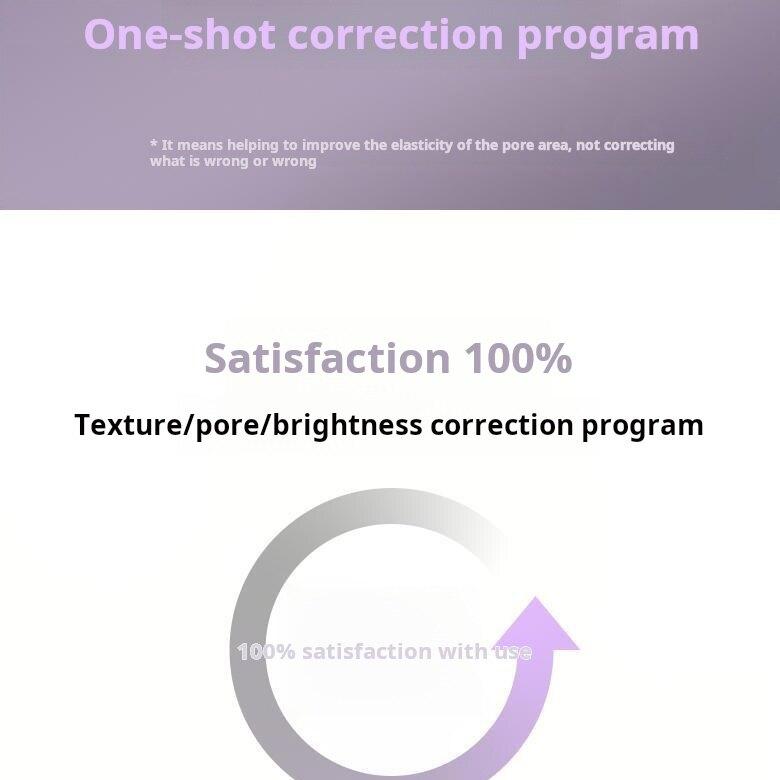 One-shot correction program

* It means helping to improve the elasticity of the pore area, not correcting what is wrong or wrong

Satisfaction 100%

Texture/pore/brightness correction program

100% satisfaction with use